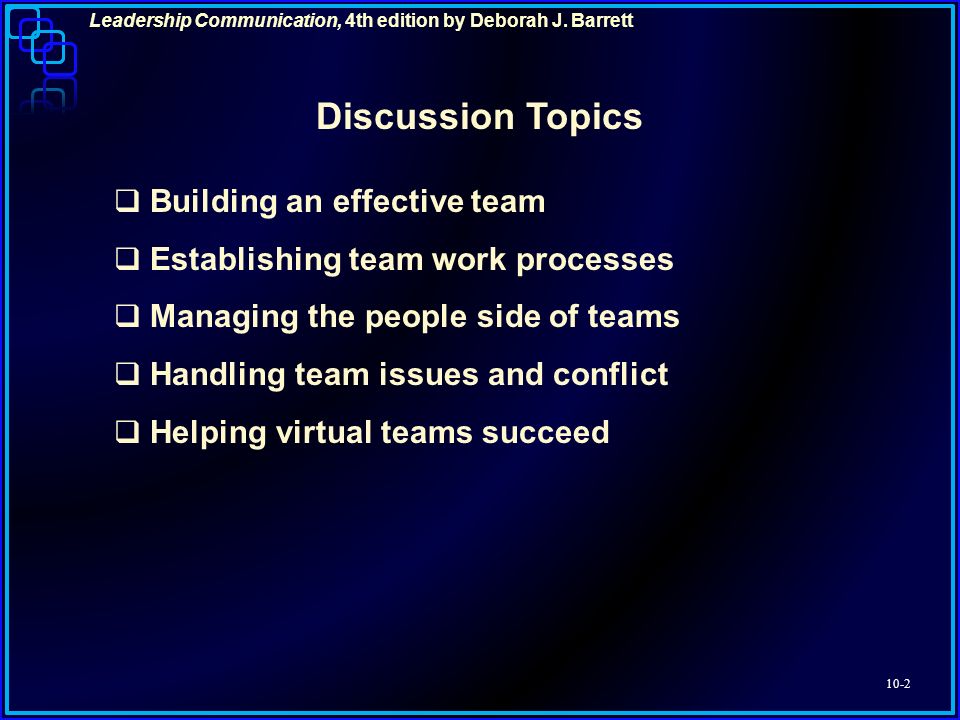 Leadership Communication, 4th edition by Deborah J. Barrett

Discussion Topics

❑ Building an effective team

❑ Establishing team work processes

❑ Managing the people side of teams

❑ Handling team issues and conflict

❑ Helping virtual teams succeed

10-2